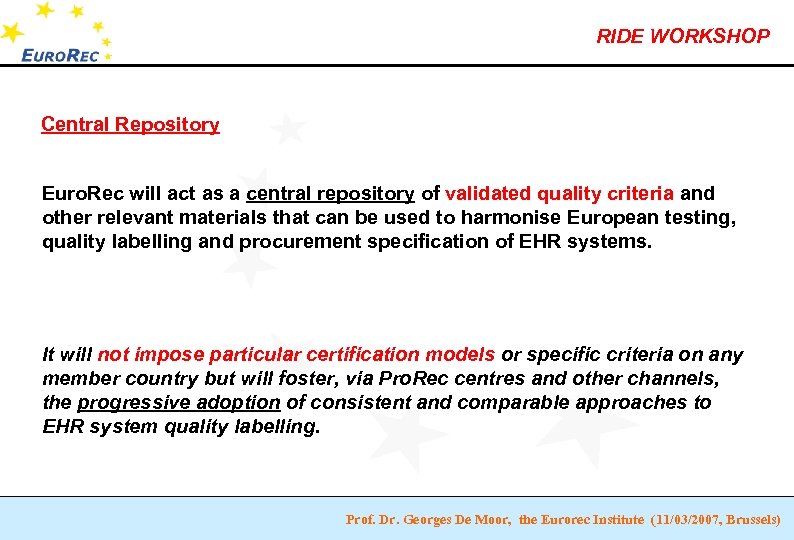 EUROREC

RIDE WORKSHOP

Central Repository

EuroRec will act as a central repository of validated quality criteria and other relevant materials that can be used to harmonise European testing, quality labelling and procurement specification of EHR systems.

It will not impose particular certification models or specific criteria on any member country but will foster, via ProRec centres and other channels, the progressive adoption of consistent and comparable approaches to EHR system quality labelling.

Prof. Dr. Georges De Moor, the Eurorec Institute (11/03/2007, Brussels)